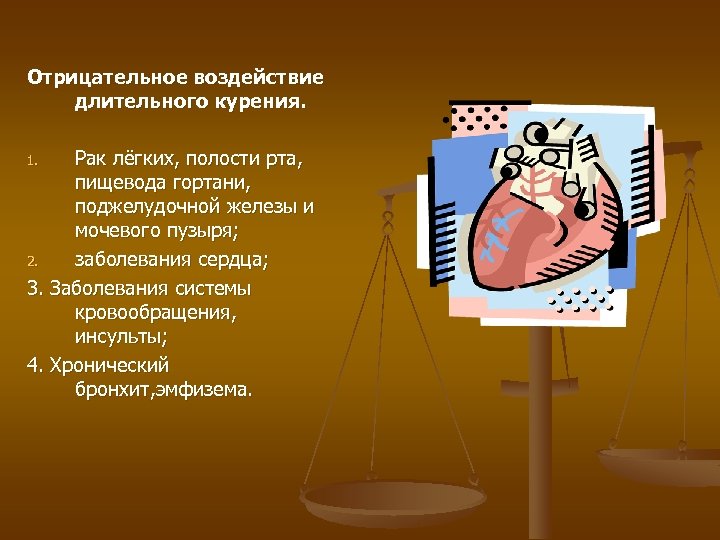 Отрицательное воздействие длительного курения.

1. Рак лёгких, полости рта, пищевода гортани, поджелудочной железы и мочевого пузыря;

2. заболевания сердца;

3. Заболевания системы кровообращения, инсульты;

4. Хронический бронхит,эмфизема.